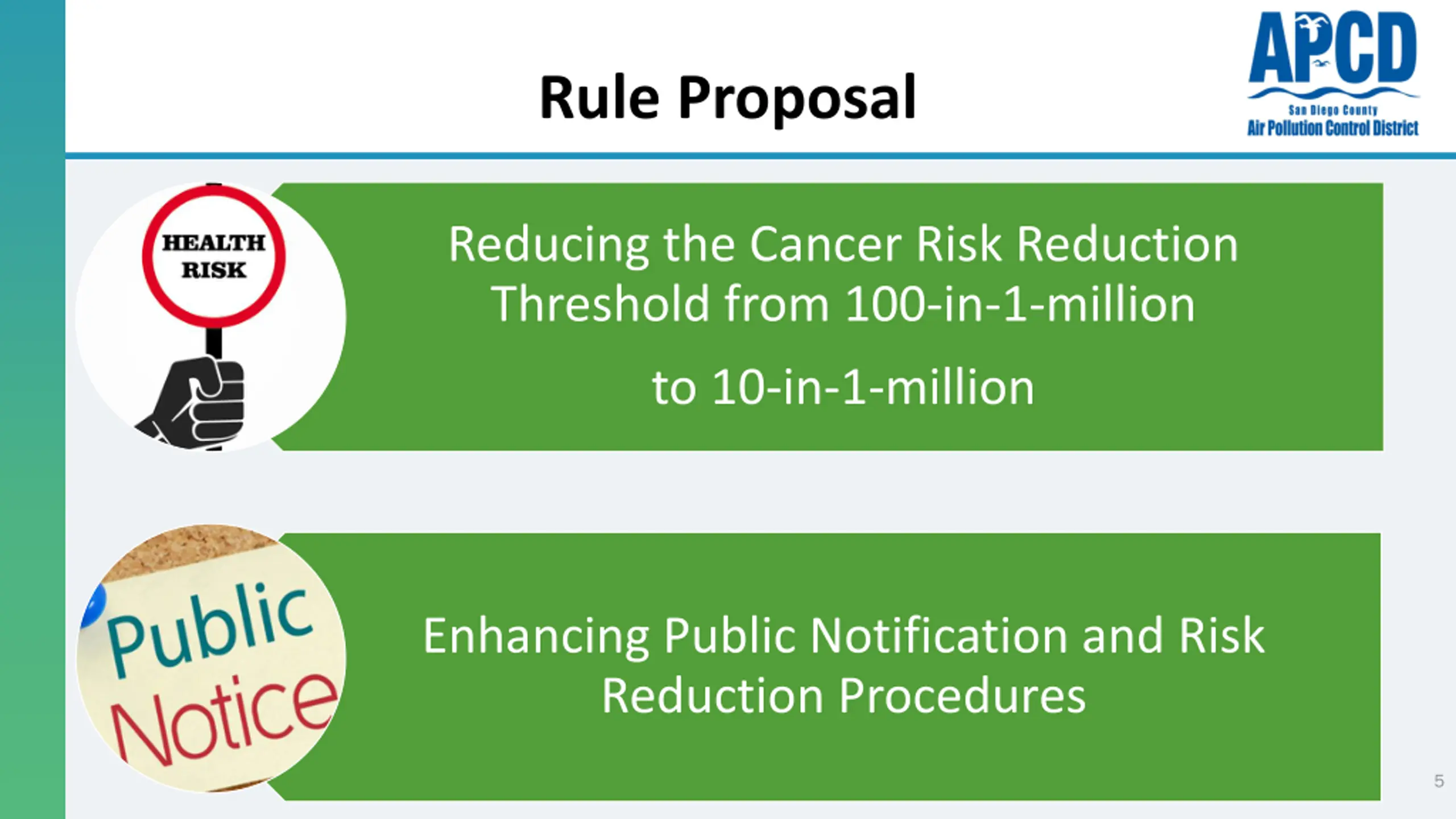 Rule Proposal

APCD
San Diego County
Air Pollution Control District

HEALTH RISK

Reducing the Cancer Risk Reduction Threshold from 100-in-1-million

to 10-in-1-million

Public Notice

Enhancing Public Notification and Risk Reduction Procedures

5